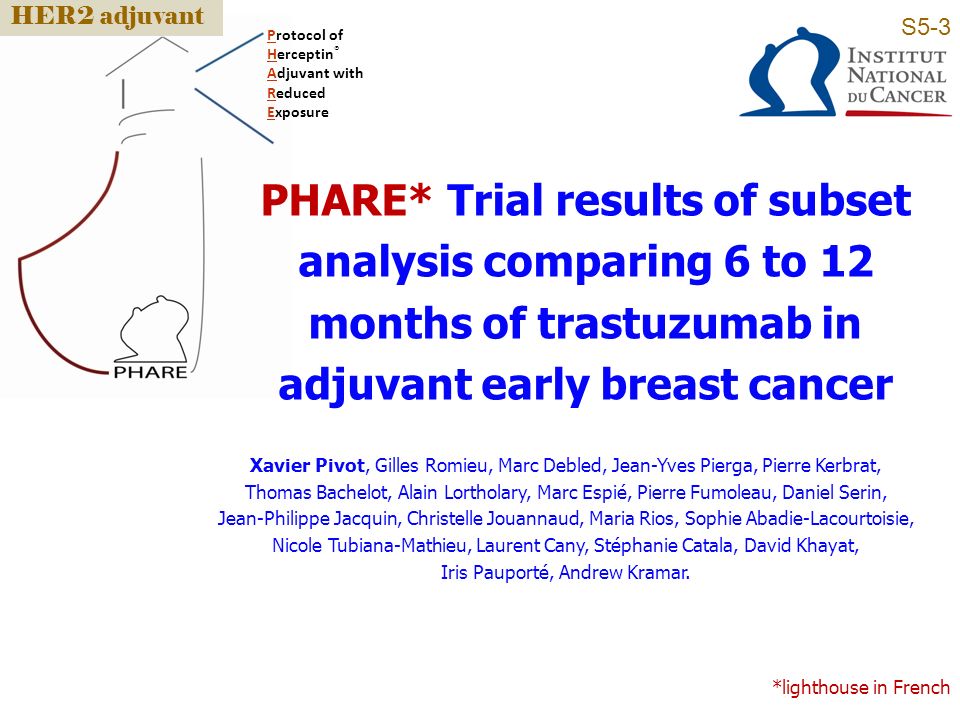 HER2 adjuvant

Protocol of
Herceptin®
Adjuvant with
Reduced
Exposure

S5-3

INSTITUT
NATIONAL
DU CANCER

PHARE

PHARE* Trial results of subset analysis comparing 6 to 12 months of trastuzumab in adjuvant early breast cancer

Xavier Pivot, Gilles Romieu, Marc Debled, Jean-Yves Pierga, Pierre Kerbrat, Thomas Bachelot, Alain Lortholary, Marc Espié, Pierre Fumoleau, Daniel Serin, Jean-Philippe Jacquin, Christelle Jouannaud, Maria Rios, Sophie Abadie-Lacourtoisie, Nicole Tubiana-Mathieu, Laurent Cany, Stéphanie Catala, David Khayat, Iris Pauporté, Andrew Kramar.

*lighthouse in French